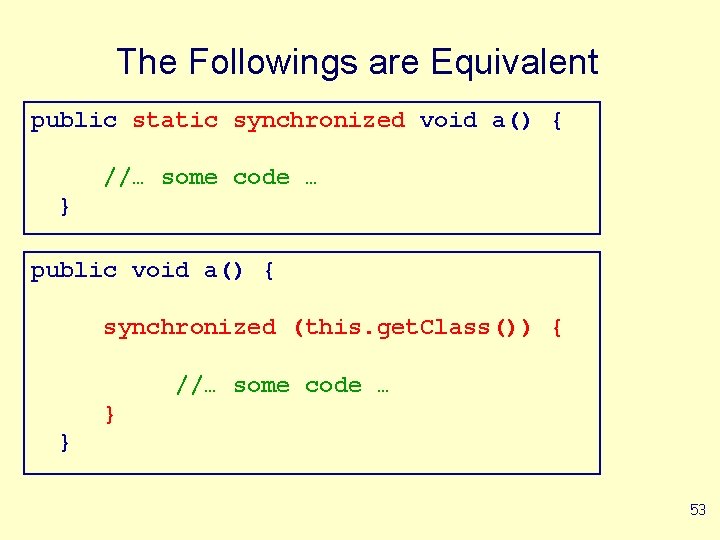 The Followings are Equivalent

public static synchronized void a() {

    //… some code …
  }

public void a() {

    synchronized (this.getClass()) {

        //… some code …
    }
  }

53